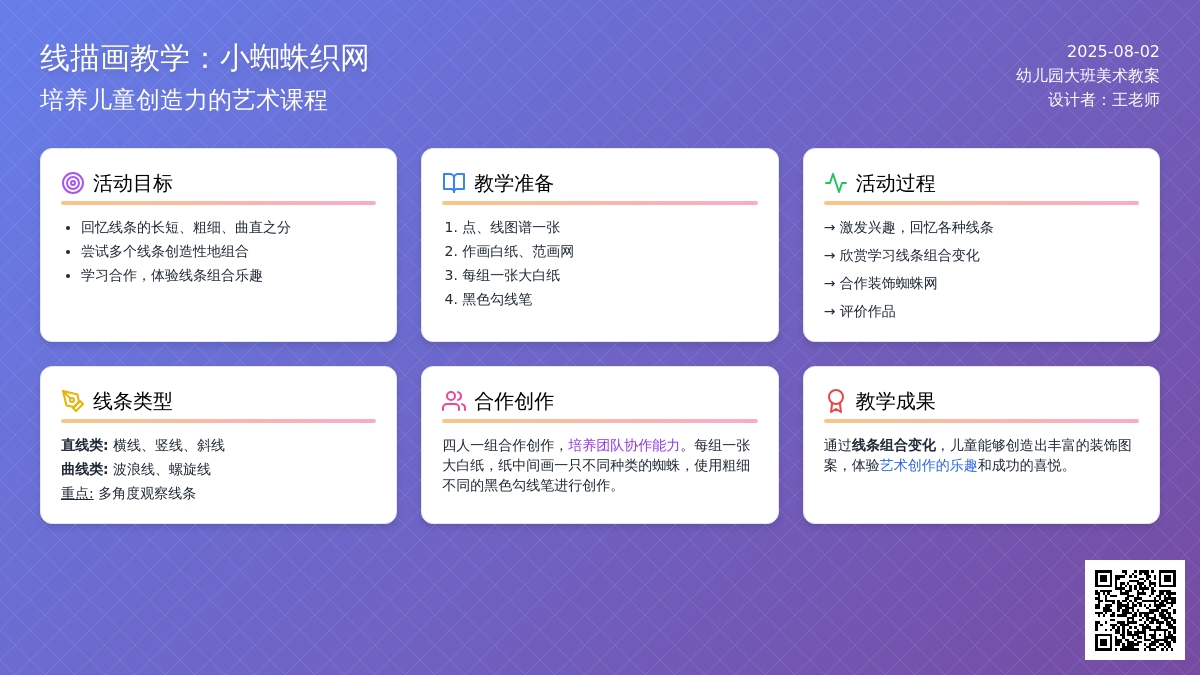 线描画教学：小蜘蛛织网
培养儿童创造力的艺术课程

2025-08-02
幼儿园大班美术教案
设计者：王老师

活动目标
- 回忆线条的长短、粗细、曲直之分
- 尝试多个线条创造性地组合
- 学习合作，体验线条组合乐趣

教学准备
1. 点、线图谱一张
2. 作画白纸、范画网
3. 每组一张大白纸
4. 黑色勾线笔

活动过程
→ 激发兴趣，回忆各种线条
→ 欣赏学习线条组合变化
→ 合作装饰蜘蛛网
→ 评价作品

线条类型
直线类: 横线、竖线、斜线
曲线类: 波浪线、螺旋线
重点: 多角度观察线条

合作创作
四人一组合作创作，培养团队协作能力。每组一张大白纸，纸中间画一只不同种类的蜘蛛，使用粗细不同的黑色勾线笔进行创作。

教学成果
通过线条组合变化，儿童能够创造出丰富的装饰图案，体验艺术创作的乐趣和成功的喜悦。